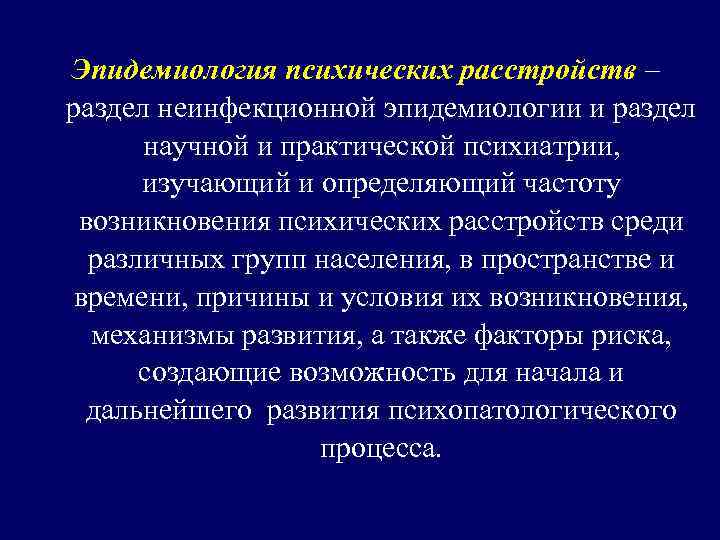 Эпидемиология психических расстройств – раздел неинфекционной эпидемиологии и раздел научной и практической психиатрии, изучающий и определяющий частоту возникновения психических расстройств среди различных групп населения, в пространстве и времени, причины и условия их возникновения, механизмы развития, а также факторы риска, создающие возможность для начала и дальнейшего развития психопатологического процесса.